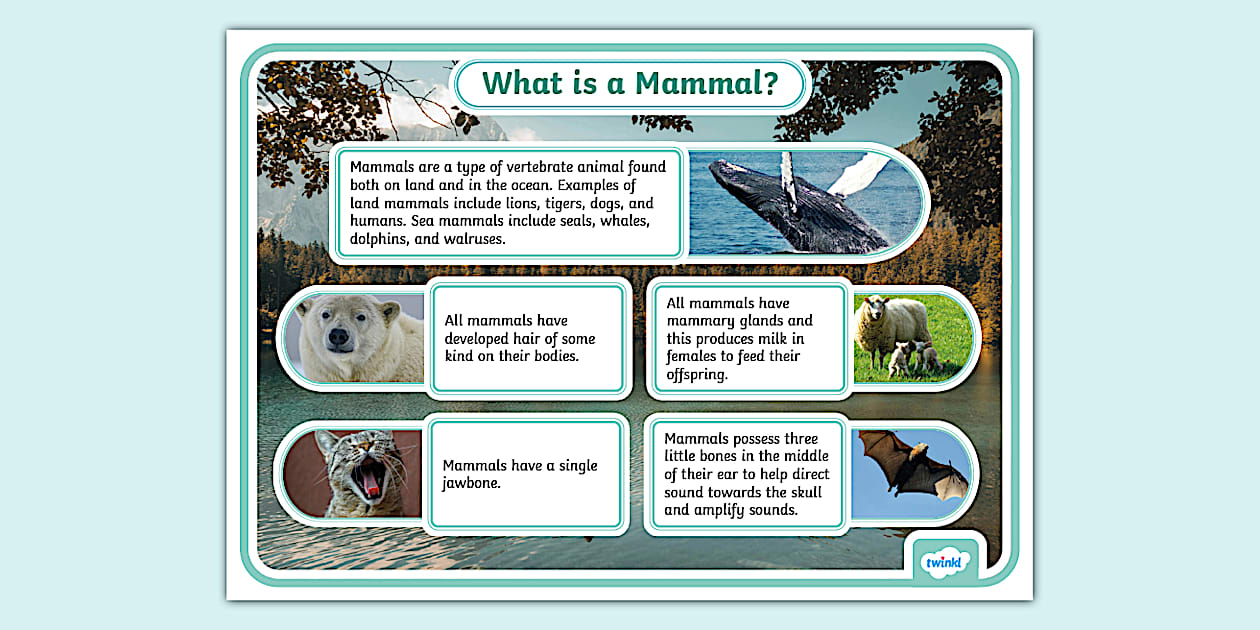 What is a Mammal?

Mammals are a type of vertebrate animal found both on land and in the ocean. Examples of land mammals include lions, tigers, dogs, and humans. Sea mammals include seals, whales, dolphins, and walruses.

All mammals have developed hair of some kind on their bodies.

All mammals have mammary glands and this produces milk in females to feed their offspring.

Mammals have a single jawbone.

Mammals possess three little bones in the middle of their ear to help direct sound towards the skull and amplify sounds.

twinkl